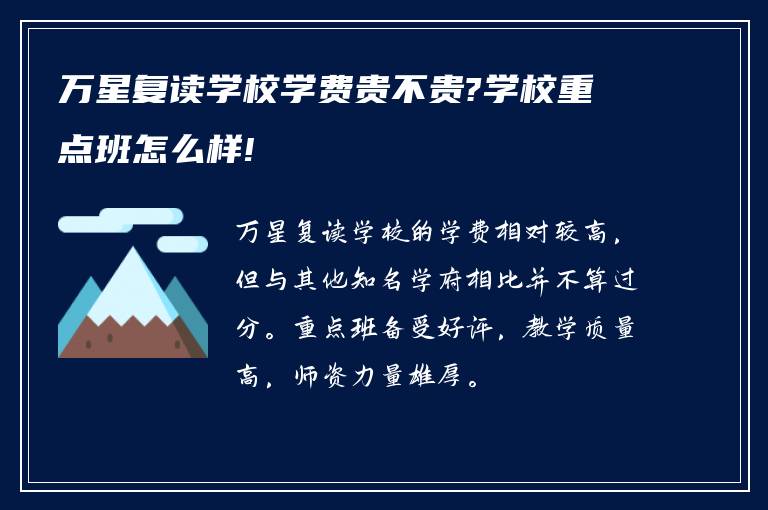 万星复读学校学费贵不贵?学校重点班怎么样!

万星复读学校的学费相对较高，但与其他知名学府相比并不算过分。重点班备受好评，教学质量高，师资力量雄厚。